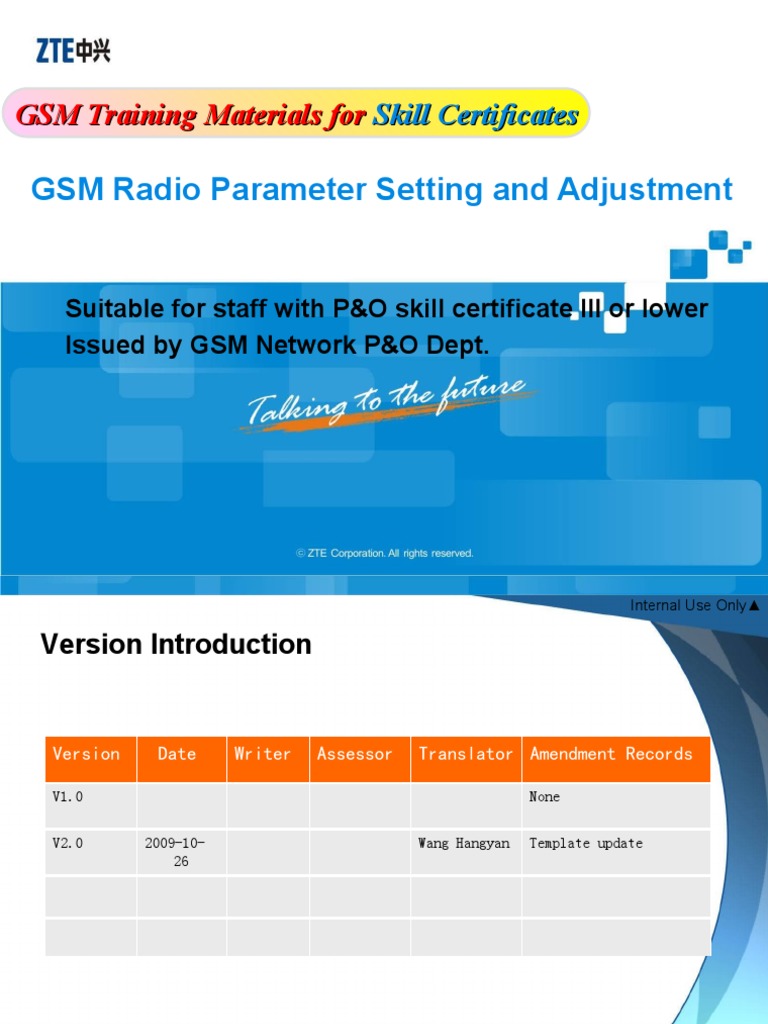 ZTE中兴

GSM Training Materials for Skill Certificates

GSM Radio Parameter Setting and Adjustment

Suitable for staff with P&O skill certificate III or lower
Issued by GSM Network P&O Dept.

Talking to the future

© ZTE Corporation. All rights reserved.

Internal Use Only▲

Version Introduction

| Version | Date | Writer | Assessor | Translator | Amendment Records |
|---|---|---|---|---|---|
| V1.0 | | | | | None |
| V2.0 | 2009-10-26 | | | Wang Hangyan | Template update |
| | | | | | |
| | | | | | |